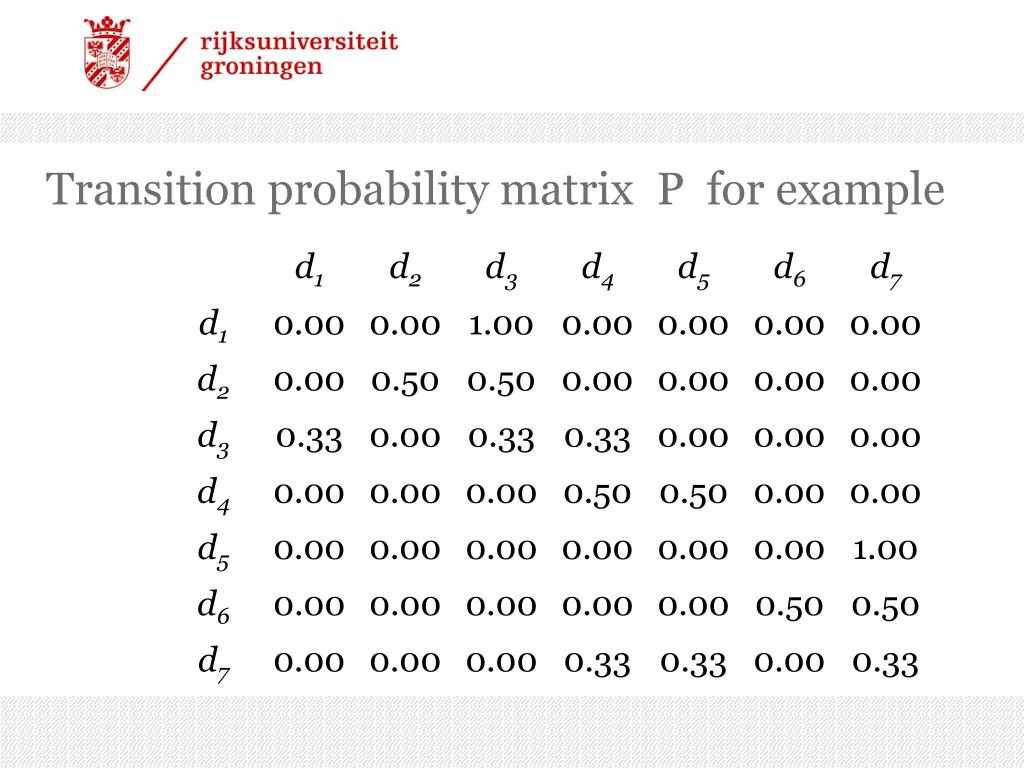 rijksuniversiteit
groningen

Transition probability matrix P for example

| | $d_1$ | $d_2$ | $d_3$ | $d_4$ | $d_5$ | $d_6$ | $d_7$ |
|---|---|---|---|---|---|---|---|
| $d_1$ | 0.00 | 0.00 | 1.00 | 0.00 | 0.00 | 0.00 | 0.00 |
| $d_2$ | 0.00 | 0.50 | 0.50 | 0.00 | 0.00 | 0.00 | 0.00 |
| $d_3$ | 0.33 | 0.00 | 0.33 | 0.33 | 0.00 | 0.00 | 0.00 |
| $d_4$ | 0.00 | 0.00 | 0.00 | 0.50 | 0.50 | 0.00 | 0.00 |
| $d_5$ | 0.00 | 0.00 | 0.00 | 0.00 | 0.00 | 0.00 | 1.00 |
| $d_6$ | 0.00 | 0.00 | 0.00 | 0.00 | 0.00 | 0.50 | 0.50 |
| $d_7$ | 0.00 | 0.00 | 0.00 | 0.33 | 0.33 | 0.00 | 0.33 |